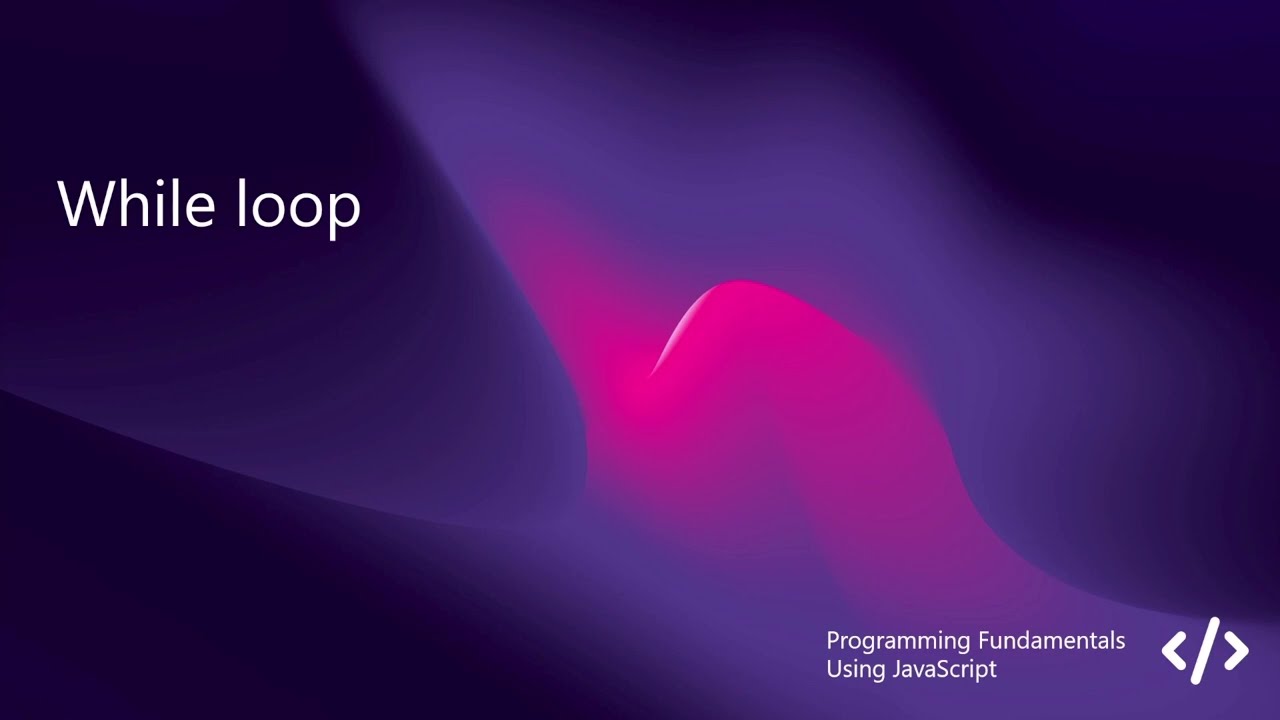 While loop

Programming Fundamentals
Using JavaScript

</>